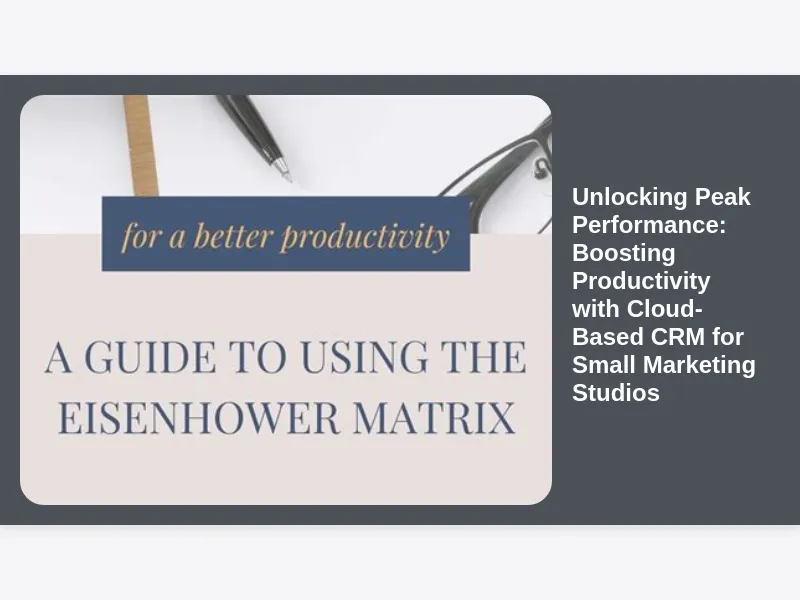 for a better productivity

A GUIDE TO USING THE EISENHOWER MATRIX

Unlocking Peak Performance: Boosting Productivity with Cloud-Based CRM for Small Marketing Studios